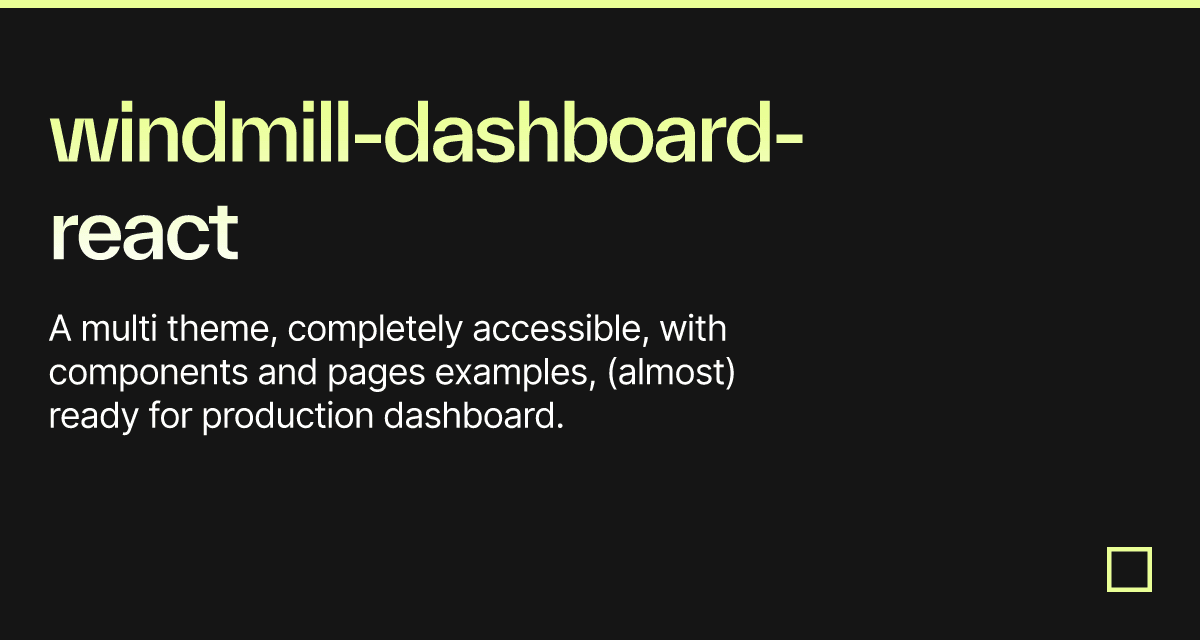 windmill-dashboard-react

A multi theme, completely accessible, with components and pages examples, (almost) ready for production dashboard.